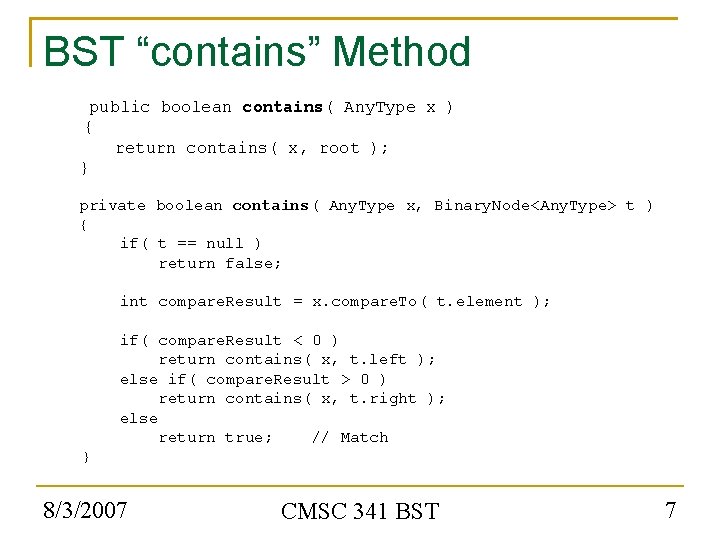 BST “contains” Method

public boolean contains( AnyType x )
{
    return contains( x, root );
}

private boolean contains( AnyType x, BinaryNode<AnyType> t )
{
    if( t == null )
        return false;

    int compareResult = x.compareTo( t.element );

    if( compareResult < 0 )
        return contains( x, t.left );
    else if( compareResult > 0 )
        return contains( x, t.right );
    else
        return true;    // Match
}

8/3/2007

CMSC 341 BST

7